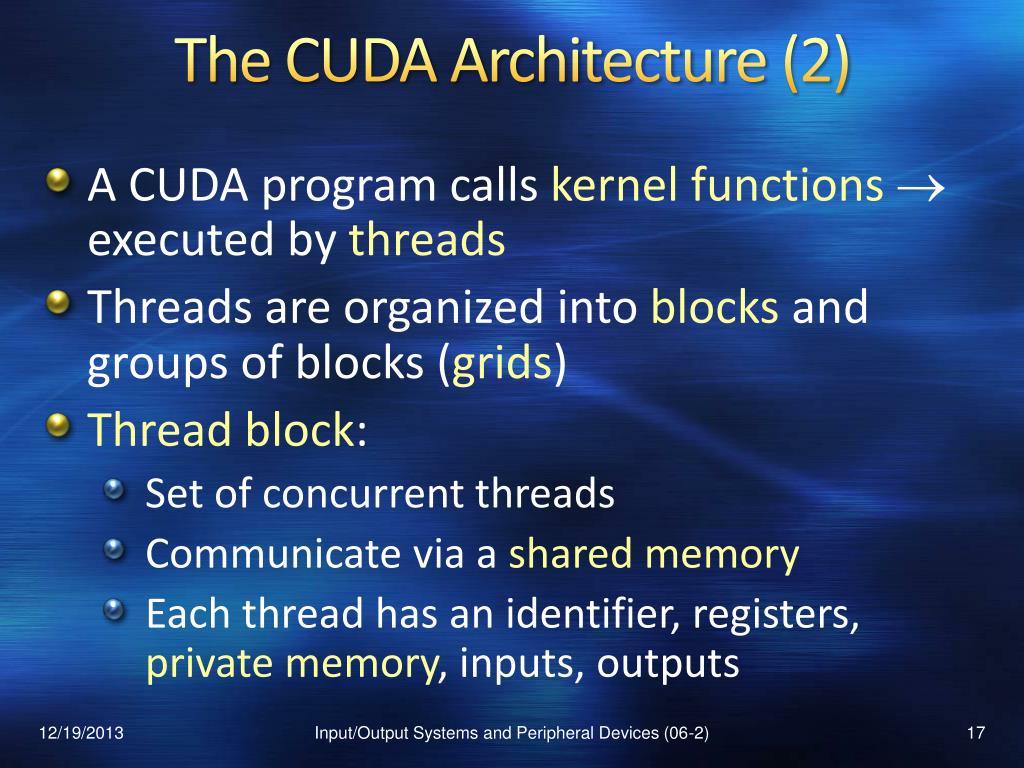 The CUDA Architecture (2)

A CUDA program calls kernel functions $\rightarrow$ executed by threads

Threads are organized into blocks and groups of blocks (grids)

Thread block:

Set of concurrent threads

Communicate via a shared memory

Each thread has an identifier, registers, private memory, inputs, outputs

12/19/2013

Input/Output Systems and Peripheral Devices (06-2)

17